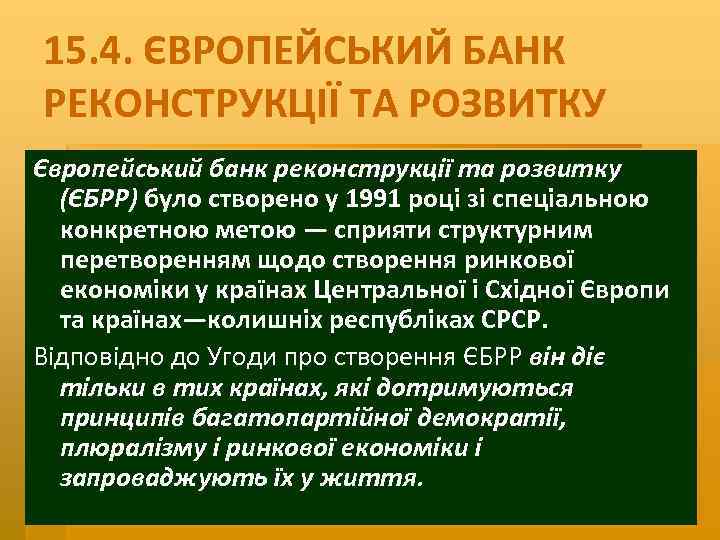 15.4. ЄВРОПЕЙСЬКИЙ БАНК РЕКОНСТРУКЦІЇ ТА РОЗВИТКУ

Європейський банк реконструкції та розвитку (ЄБРР) було створено у 1991 році зі спеціальною конкретною метою — сприяти структурним перетворенням щодо створення ринкової економіки у країнах Центральної і Східної Європи та країнах—колишніх республіках СРСР.

Відповідно до Угоди про створення ЄБРР він діє тільки в тих країнах, які дотримуються принципів багатопартійної демократії, плюралізму і ринкової економіки і запроваджують їх у життя.